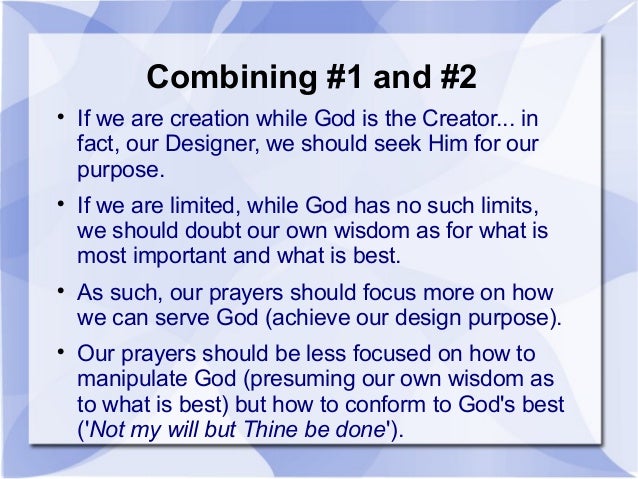 Combining #1 and #2

• If we are creation while God is the Creator... in fact, our Designer, we should seek Him for our purpose.

• If we are limited, while God has no such limits, we should doubt our own wisdom as for what is most important and what is best.

• As such, our prayers should focus more on how we can serve God (achieve our design purpose).

• Our prayers should be less focused on how to manipulate God (presuming our own wisdom as to what is best) but how to conform to God's best ('Not my will but Thine be done').